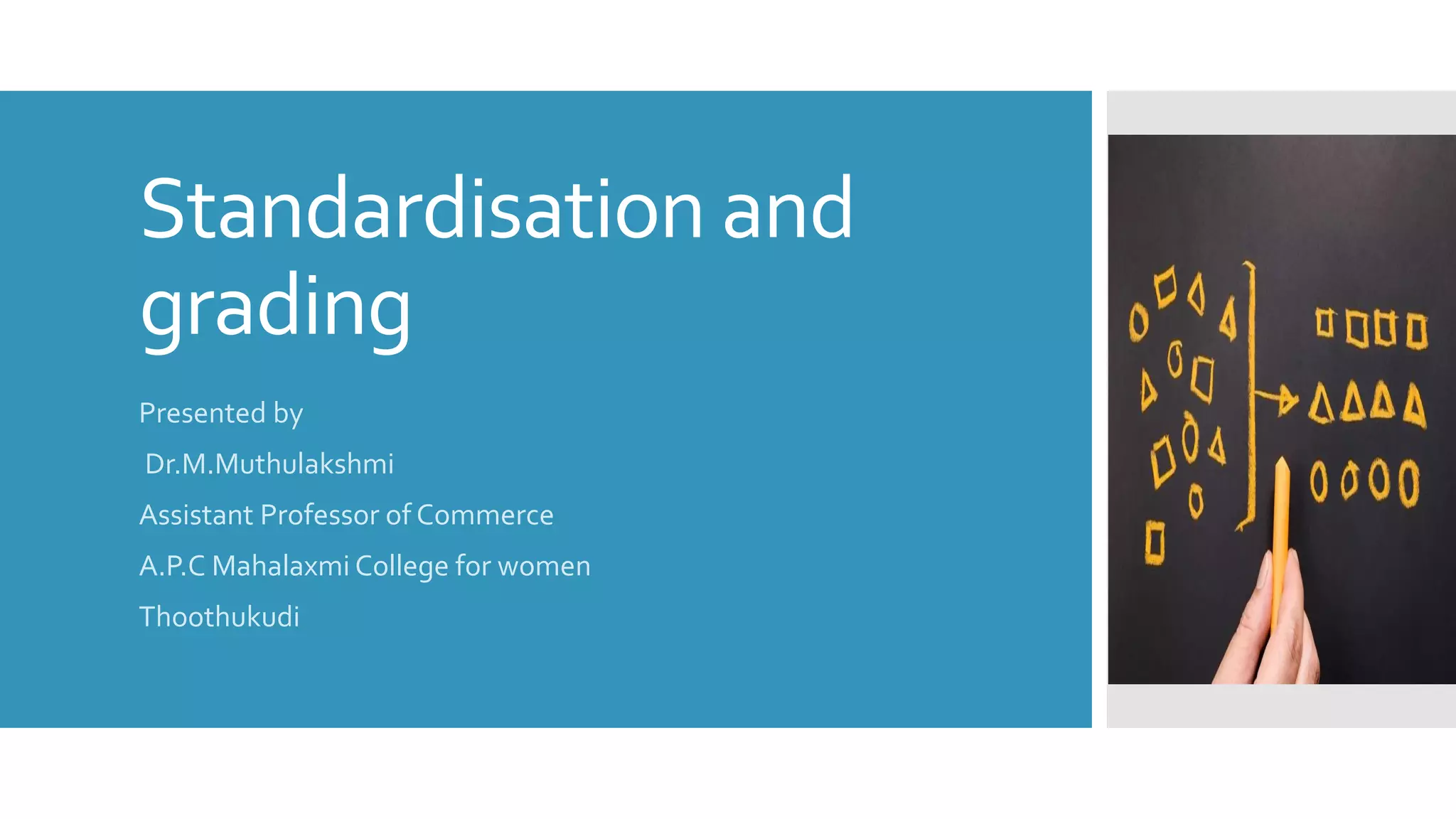 Standardisation and grading

Presented by

Dr.M.Muthulakshmi

Assistant Professor of Commerce

A.P.C Mahalaxmi College for women

Thoothukudi